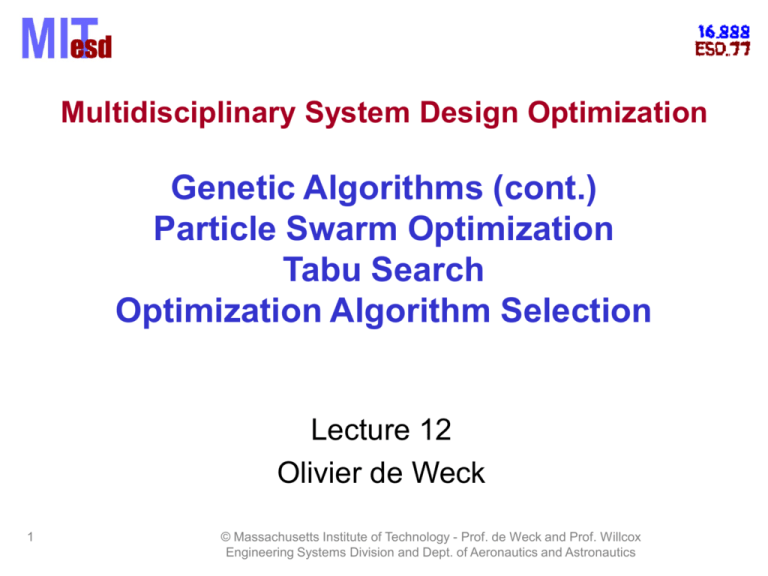 MIT esd

16.888
ESD.77

Multidisciplinary System Design Optimization

Genetic Algorithms (cont.)
Particle Swarm Optimization
Tabu Search
Optimization Algorithm Selection

Lecture 12
Olivier de Weck

1

© Massachusetts Institute of Technology - Prof. de Weck and Prof. Willcox
Engineering Systems Division and Dept. of Aeronautics and Astronautics